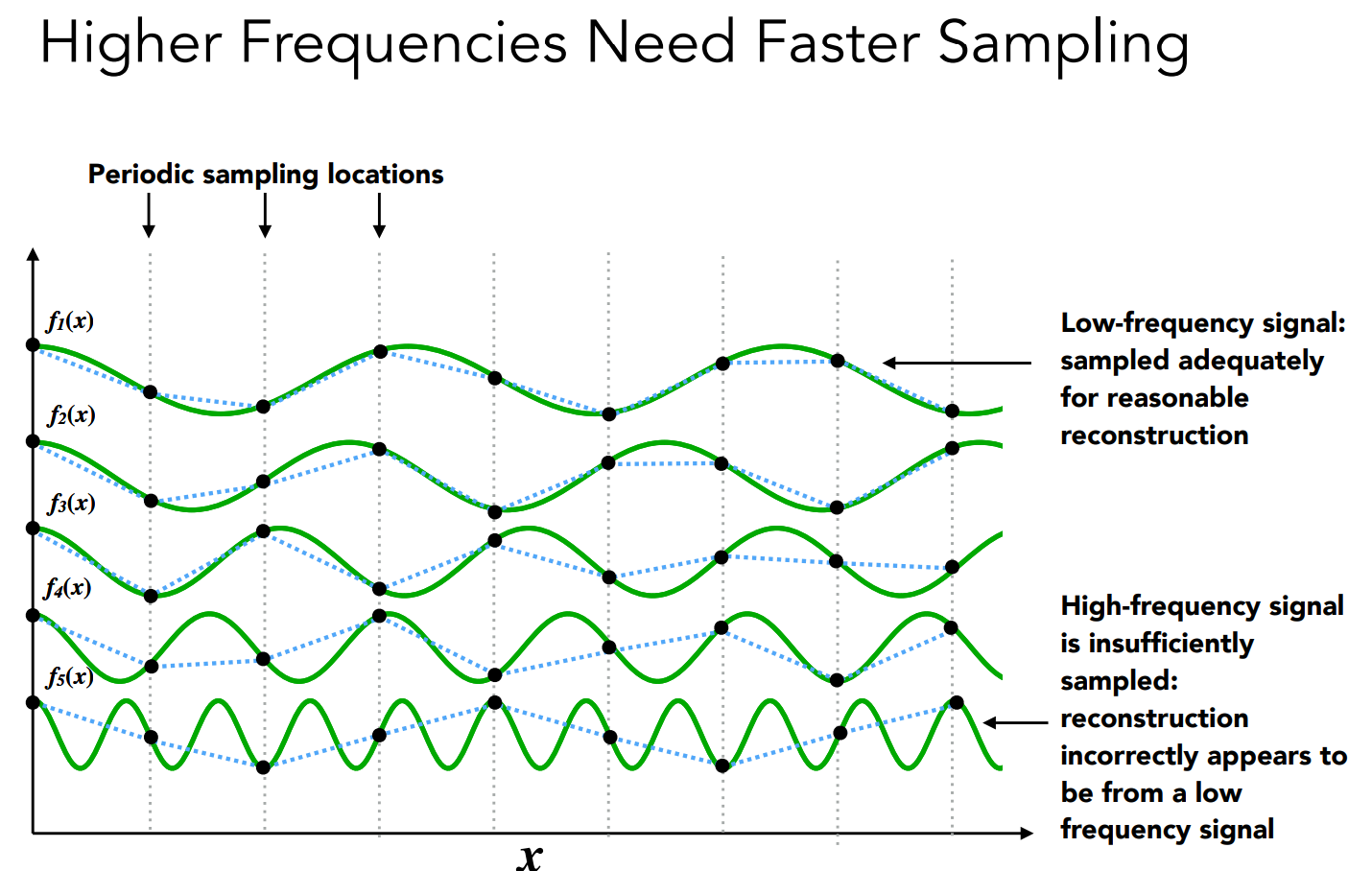 Higher Frequencies Need Faster Sampling

Periodic sampling locations

$f_1(x)$

$f_2(x)$

$f_3(x)$

$f_4(x)$

$f_5(x)$

$x$

Low-frequency signal: sampled adequately for reasonable reconstruction

High-frequency signal is insufficiently sampled: reconstruction incorrectly appears to be from a low frequency signal